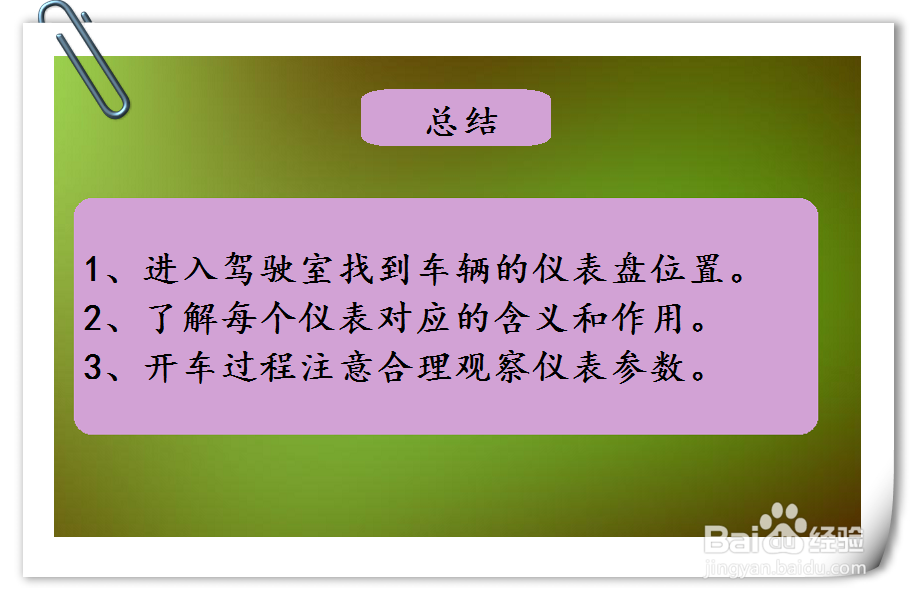 总结

1、进入驾驶室找到车辆的仪表盘位置。
2、了解每个仪表对应的含义和作用。
3、开车过程注意合理观察仪表参数。

Baidu经验
jingyan.baidu.com